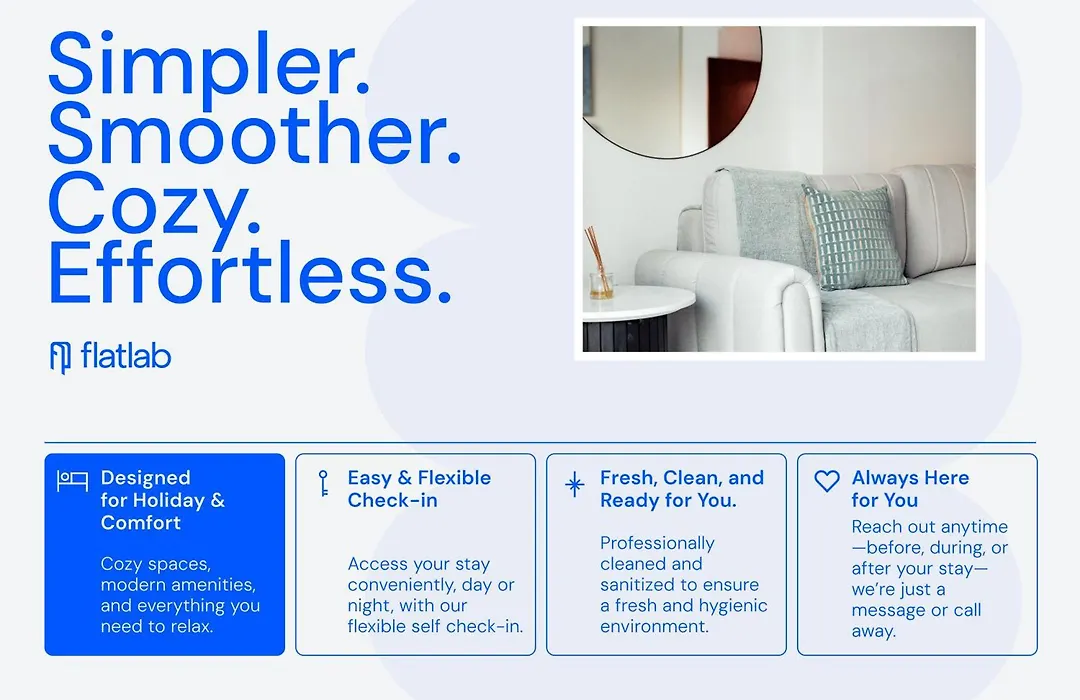 Simpler.
Smoother.
Cozy.
Effortless.

flatlab

Designed for Holiday & Comfort

Cozy spaces, modern amenities, and everything you need to relax.

Easy & Flexible Check-in

Access your stay conveniently, day or night, with our flexible self check-in.

Fresh, Clean, and Ready for You.

Professionally cleaned and sanitized to ensure a fresh and hygienic environment.

Always Here for You

Reach out anytime—before, during, or after your stay—we're just a message or call away.